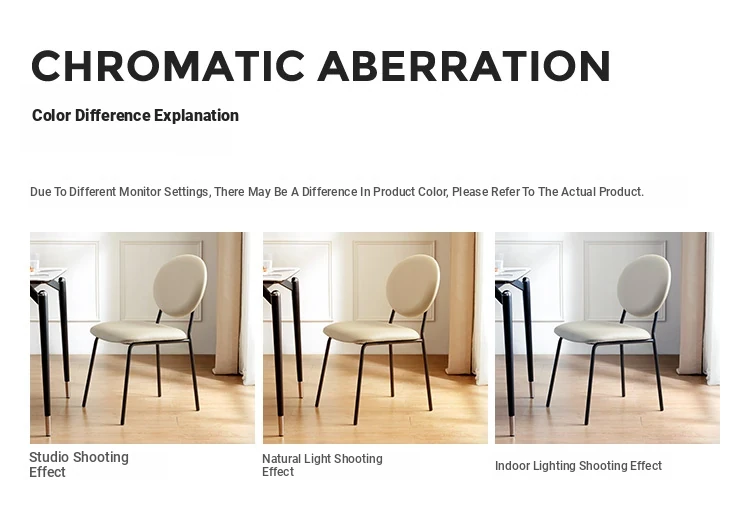 CHROMATIC ABERRATION

Color Difference Explanation

Due To Different Monitor Settings, There May Be A Difference In Product Color, Please Refer To The Actual Product.

Studio Shooting Effect

Natural Light Shooting Effect

Indoor Lighting Shooting Effect